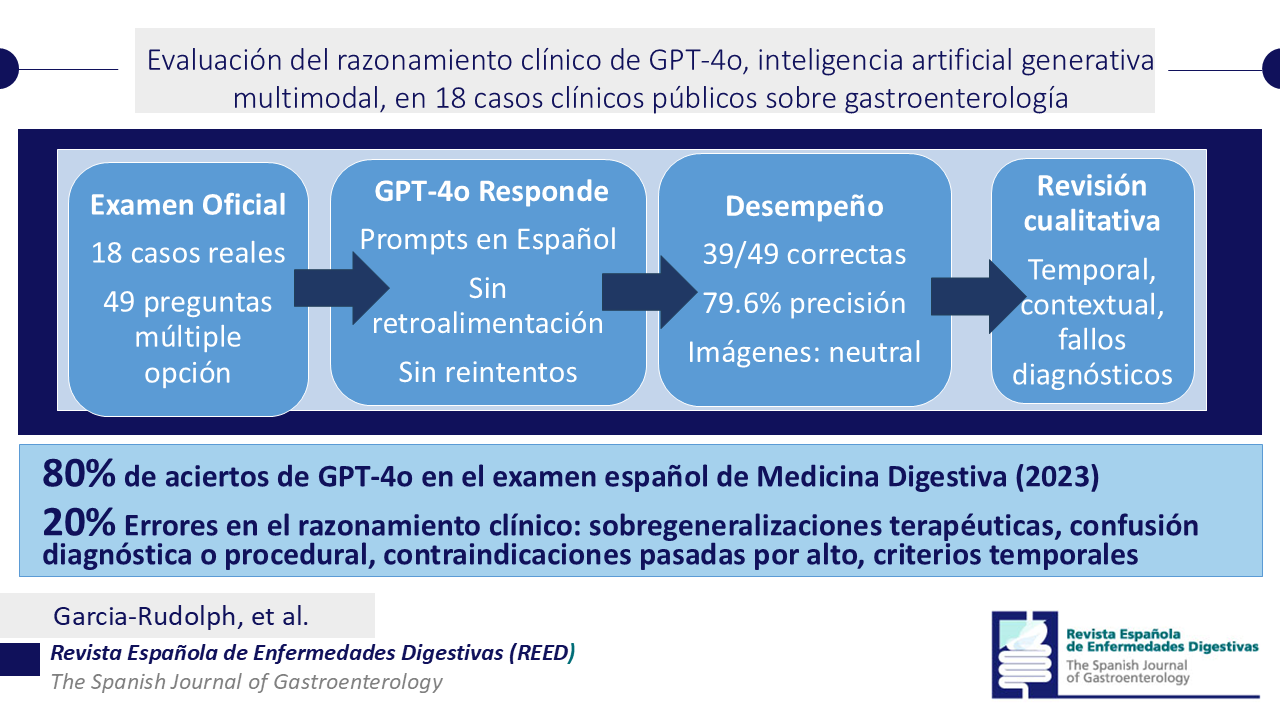 Evaluación del razonamiento clínico de GPT-4o, inteligencia artificial generativa multimodal, en 18 casos clínicos públicos sobre gastroenterología

Examen Oficial
18 casos reales
49 preguntas múltiple opción

GPT-4o Responde
Prompts en Español
Sin retroalimentación
Sin reintentos

Desempeño
39/49 correctas
79.6% precisión
Imágenes: neutral

Revisión cualitativa
Temporal, contextual, fallos diagnósticos

80% de aciertos de GPT-4o en el examen español de Medicina Digestiva (2023)

20% Errores en el razonamiento clínico: sobregeneralizaciones terapéuticas, confusión diagnóstica o procedural, contraindicaciones pasadas por alto, criterios temporales

Garcia-Rudolph, et al.

Revista Española de Enfermedades Digestivas (REED)
The Spanish Journal of Gastroenterology

Revista Española de Enfermedades Digestivas
The Spanish Journal of Gastroenterology